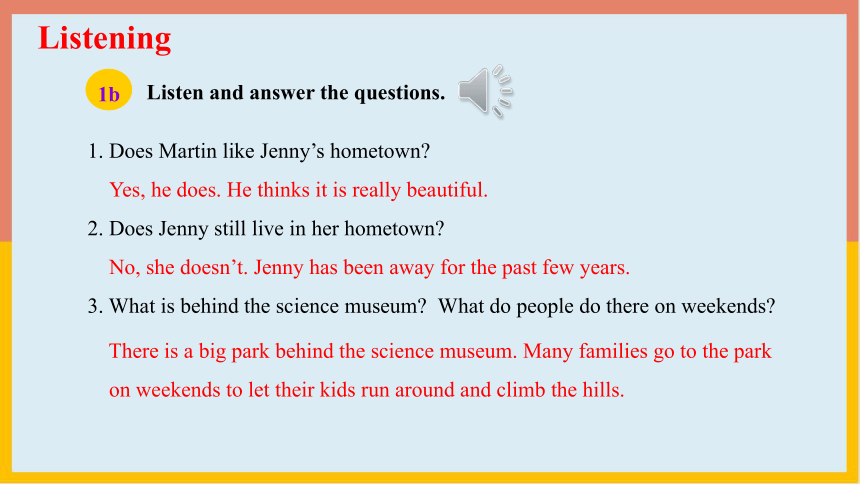 Listening

1b Listen and answer the questions.

1. Does Martin like Jenny’s hometown?

Yes, he does. He thinks it is really beautiful.

2. Does Jenny still live in her hometown?

No, she doesn’t. Jenny has been away for the past few years.

3. What is behind the science museum? What do people do there on weekends?

There is a big park behind the science museum. Many families go to the park on weekends to let their kids run around and climb the hills.